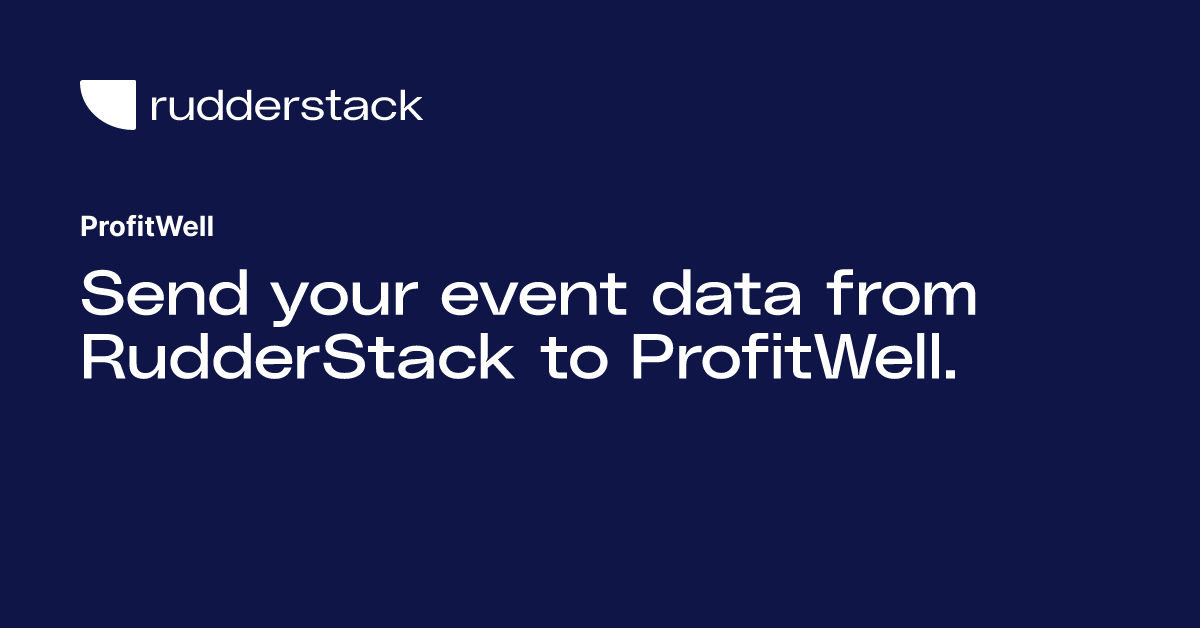 rudderstack

ProfitWell

Send your event data from RudderStack to ProfitWell.